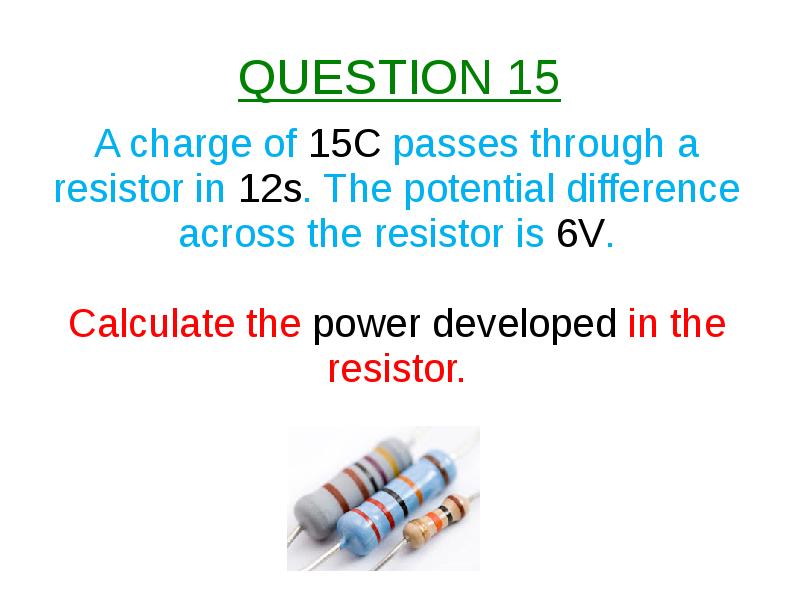 QUESTION 15

A charge of 15C passes through a resistor in 12s. The potential difference across the resistor is 6V.

Calculate the power developed in the resistor.